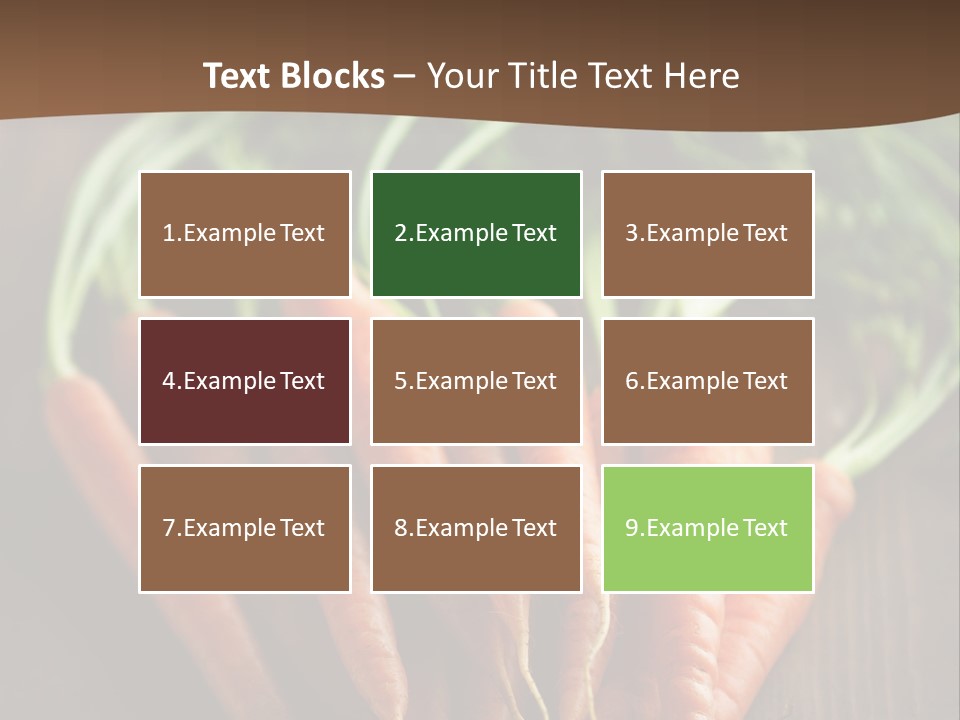 Text Blocks – Your Title Text Here

1.Example Text

2.Example Text

3.Example Text

4.Example Text

5.Example Text

6.Example Text

7.Example Text

8.Example Text

9.Example Text